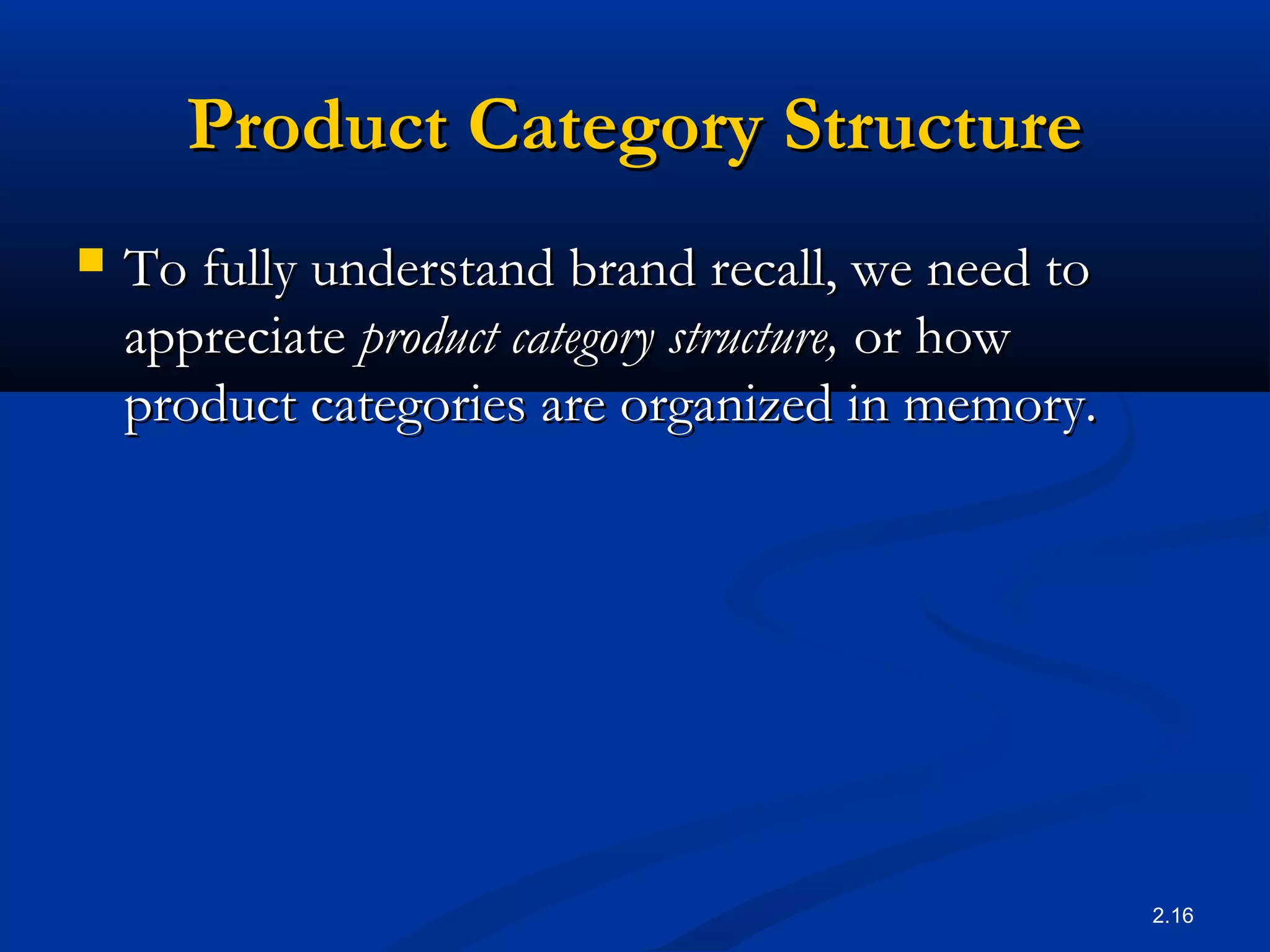 Product Category Structure

To fully understand brand recall, we need to appreciate product category structure, or how product categories are organized in memory.

2.16